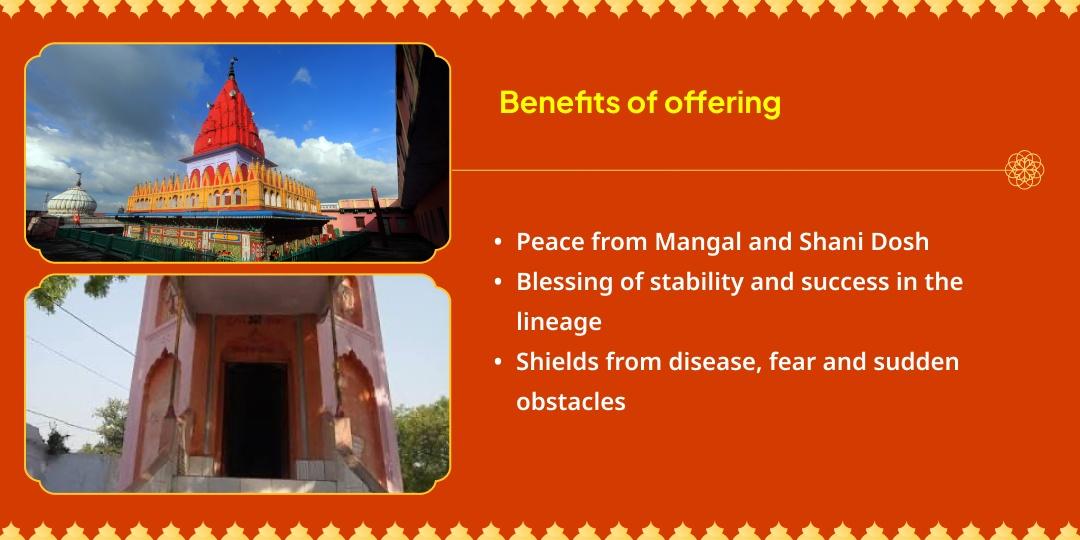 Benefits of offering

• Peace from Mangal and Shani Dosh
• Blessing of stability and success in the lineage
• Shields from disease, fear and sudden obstacles